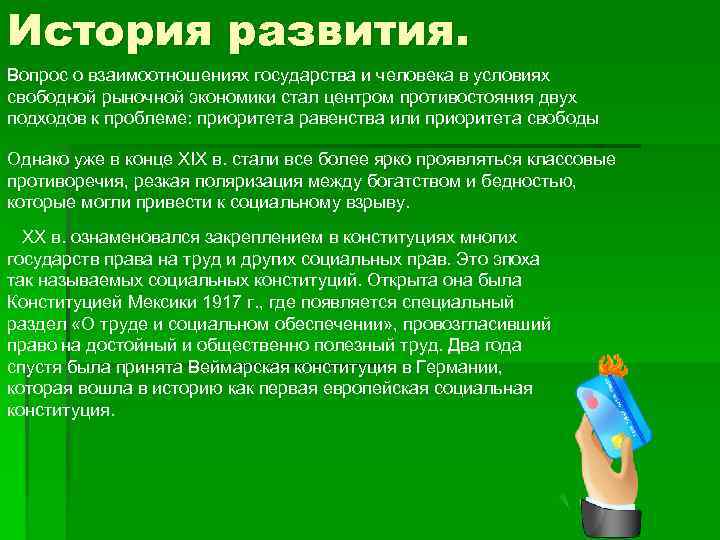 История развития.

Вопрос о взаимоотношениях государства и человека в условиях свободной рыночной экономики стал центром противостояния двух подходов к проблеме: приоритета равенства или приоритета свободы

Однако уже в конце XIX в. стали все более ярко проявляться классовые противоречия, резкая поляризация между богатством и бедностью, которые могли привести к социальному взрыву.

XX в. ознаменовался закреплением в конституциях многих государств права на труд и других социальных прав. Это эпоха так называемых социальных конституций. Открыта она была Конституцией Мексики 1917 г., где появляется специальный раздел «О труде и социальном обеспечении», провозгласивший право на достойный и общественно полезный труд. Два года спустя была принята Веймарская конституция в Германии, которая вошла в историю как первая европейская социальная конституция.